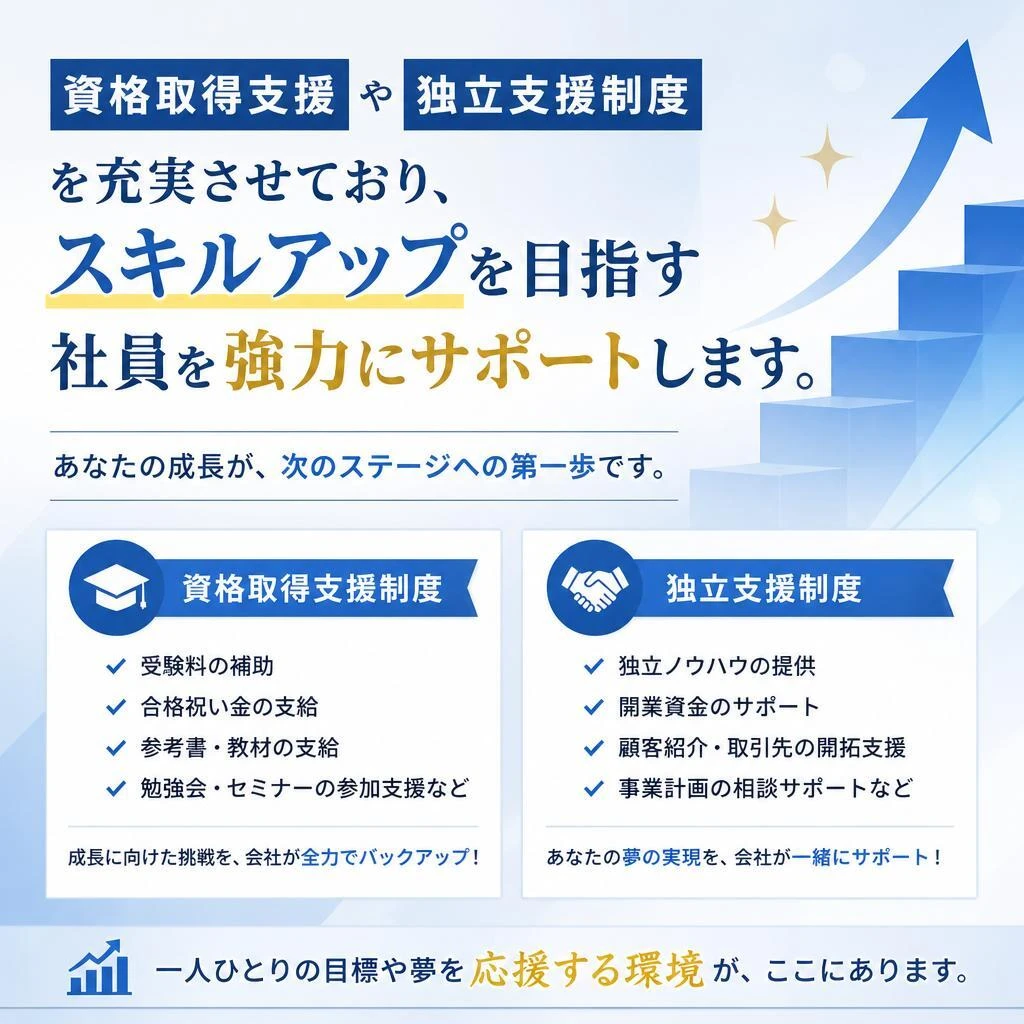 資格取得支援 や 独立支援制度

を充実させており、
スキルアップを目指す
社員を強力にサポートします。

あなたの成長が、次のステージへの第一歩です。

資格取得支援制度

✓ 受験料の補助
✓ 合格祝い金の支給
✓ 参考書・教材の支給
✓ 勉強会・セミナーの参加支援など

成長に向けた挑戦を、会社が全力でバックアップ！

独立支援制度

✓ 独立ノウハウの提供
✓ 開業資金のサポート
✓ 顧客紹介・取引先の開拓支援
✓ 事業計画の相談サポートなど

あなたの夢の実現を、会社が一緒にサポート！

一人ひとりの目標や夢を応援する環境が、ここにあります。